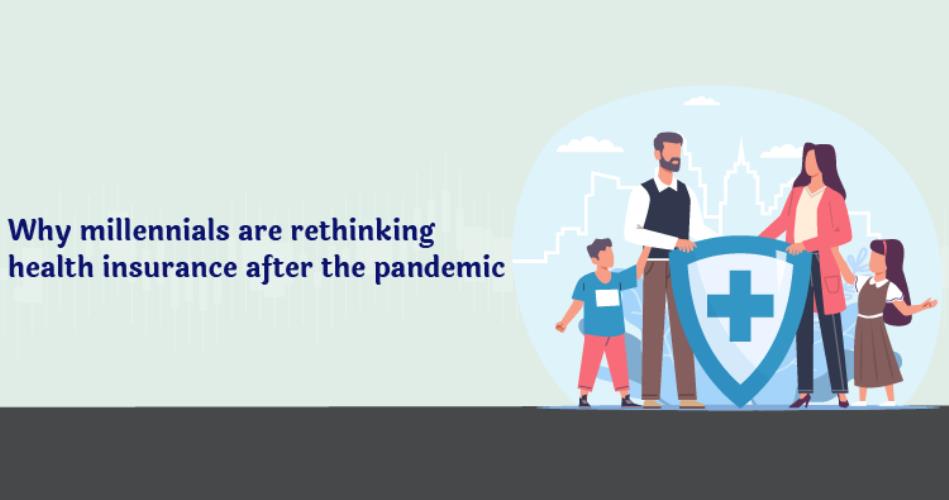 Why millennials are rethinking health insurance after the pandemic